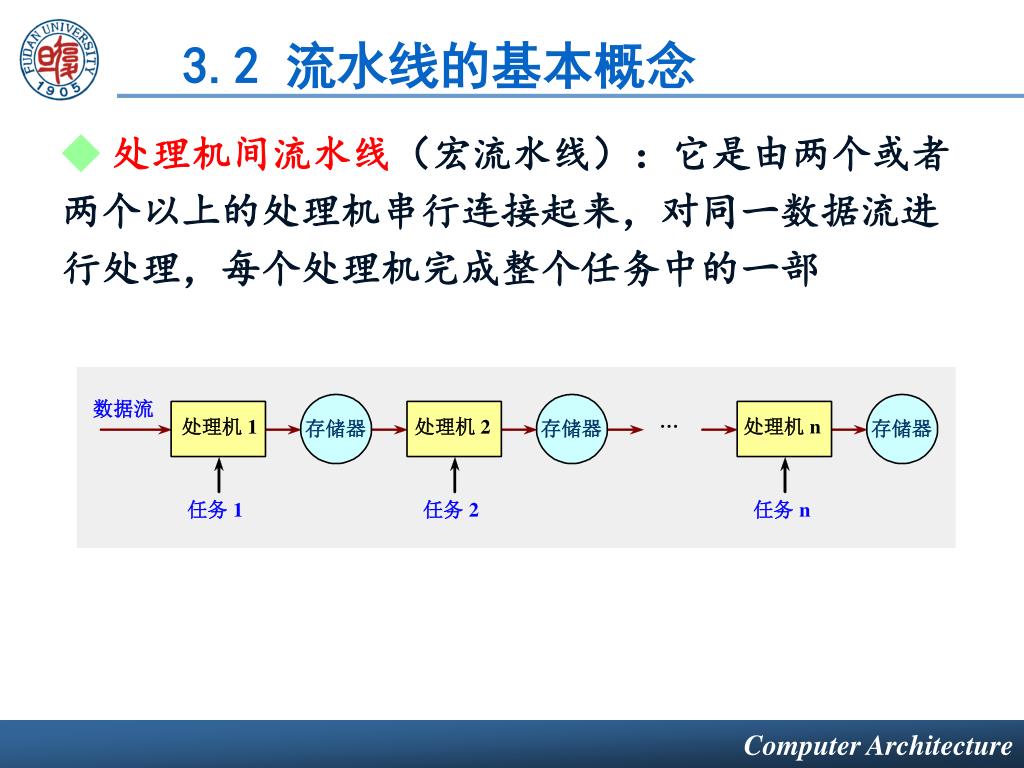 FUDAN UNIVERSITY 1905

3.2 流水线的基本概念

◆ 处理机间流水线（宏流水线）：它是由两个或者两个以上的处理机串行连接起来，对同一数据流进行处理，每个处理机完成整个任务中的一部

数据流 处理机 1 存储器 处理机 2 存储器 ··· 处理机 n 存储器

任务 1 任务 2 任务 n

Computer Architecture